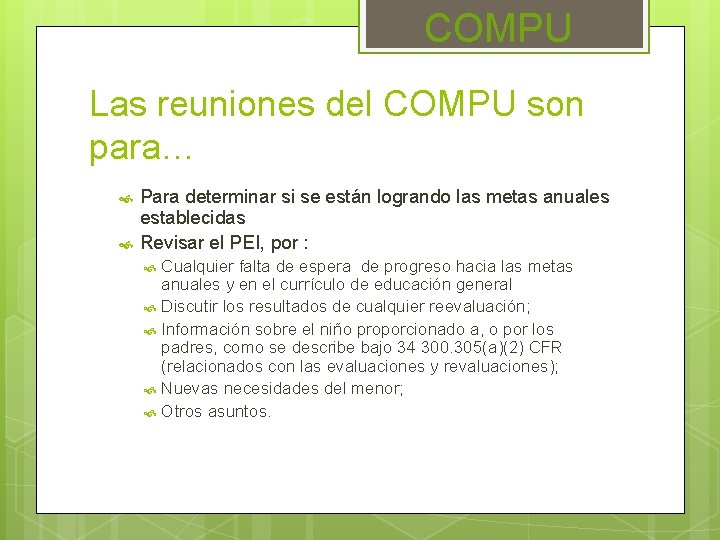 COMPU

Las reuniones del COMPU son para…

Para determinar si se están logrando las metas anuales establecidas

Revisar el PEI, por :

Cualquier falta de espera de progreso hacia las metas anuales y en el currículo de educación general

Discutir los resultados de cualquier reevaluación;

Información sobre el niño proporcionado a, o por los padres, como se describe bajo 34 300.305(a)(2) CFR (relacionados con las evaluaciones y revaluaciones);

Nuevas necesidades del menor;

Otros asuntos.